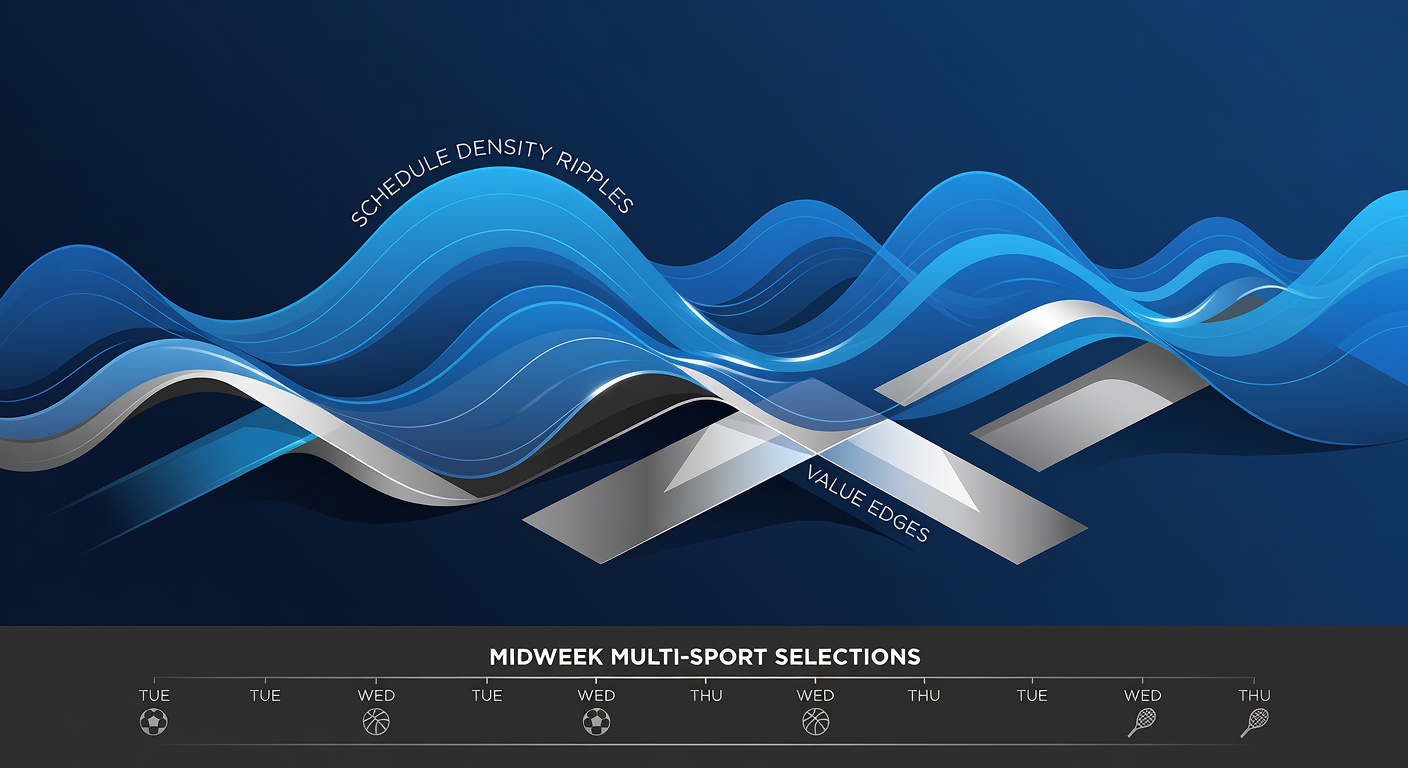 SCHEDULE DENSITY RIPPLES

VALUE EDGES

MIDWEEK MULTI-SPORT SELECTIONS

TUE TUE WED TUE WED THU WED THU TUE WED THU